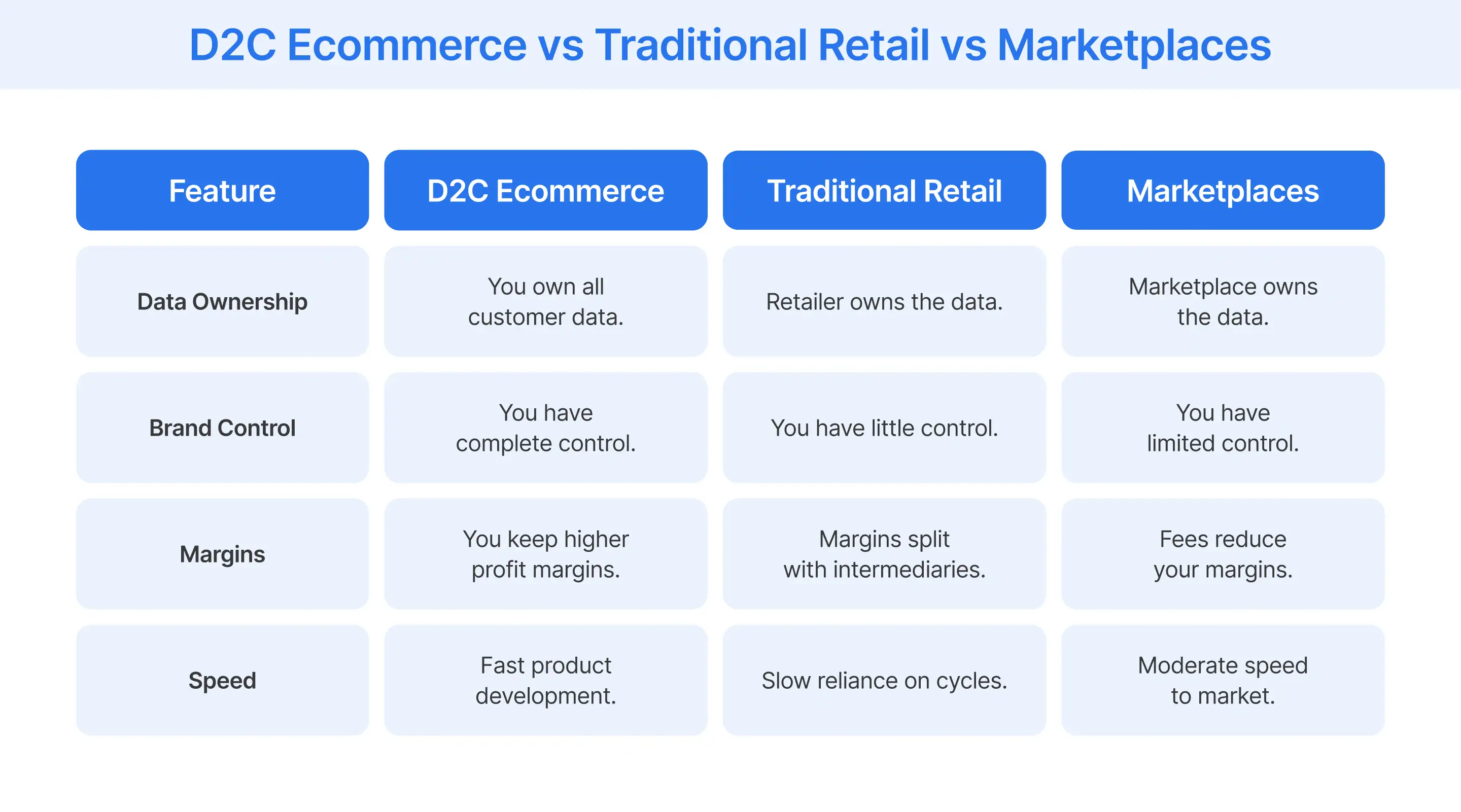 D2C Ecommerce vs Traditional Retail vs Marketplaces

| Feature | D2C Ecommerce | Traditional Retail | Marketplaces |
|---|---|---|---|
| Data Ownership | You own all customer data. | Retailer owns the data. | Marketplace owns the data. |
| Brand Control | You have complete control. | You have little control. | You have limited control. |
| Margins | You keep higher profit margins. | Margins split with intermediaries. | Fees reduce your margins. |
| Speed | Fast product development. | Slow reliance on cycles. | Moderate speed to market. |